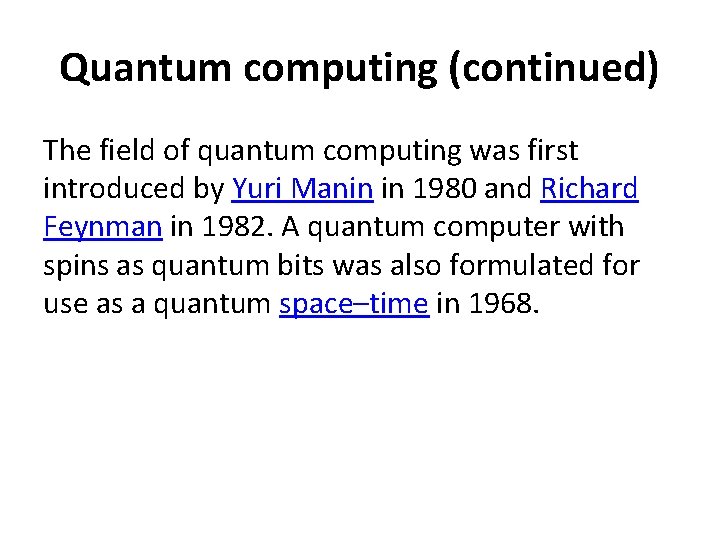 Quantum computing (continued)

The field of quantum computing was first introduced by Yuri Manin in 1980 and Richard Feynman in 1982. A quantum computer with spins as quantum bits was also formulated for use as a quantum space–time in 1968.